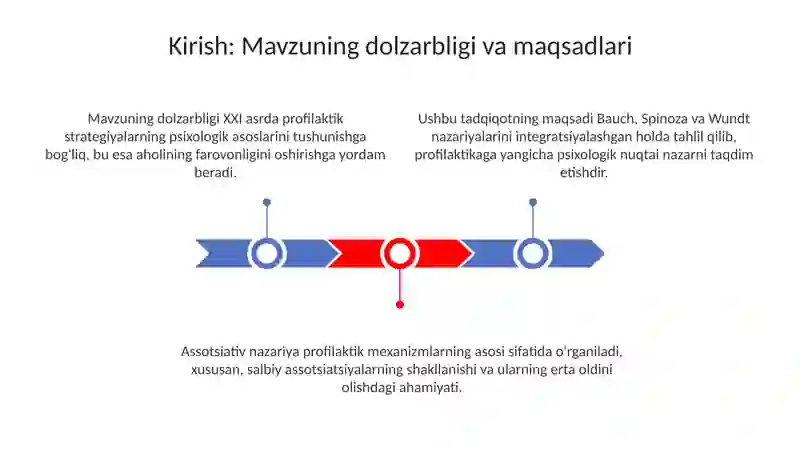 Kirish: Mavzuning dolzarbligi va maqsadlari

Mavzuning dolzarbligi XXI asrda profilaktik strategiyalarning psixologik asoslarini tushunishga bog'liq, bu esa aholining farovonligini oshirishga yordam beradi.

Ushbu tadqiqotning maqsadi Bauch, Spinoza va Wundt nazariyalarini integratsiyalashgan holda tahlil qilib, profilaktikaga yangicha psixologik nuqtai nazarni taqdim etishdir.

Assotsiativ nazariya profilaktik mexanizmlarning asosi sifatida o'rganiladi, xususan, salbiy assotsiatsiyalarning shakllanishi va ularning erta oldini olishdagi ahamiyati.